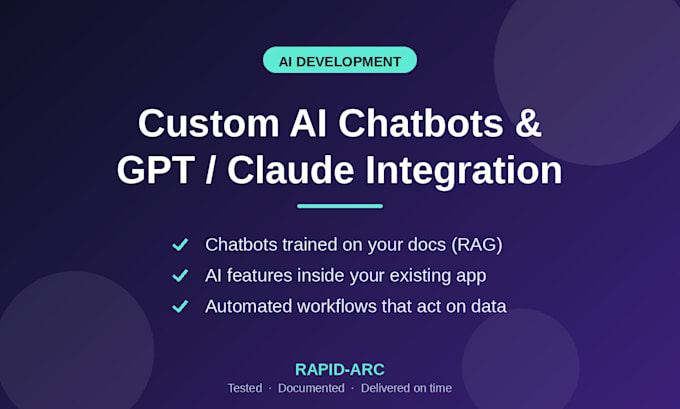 AI DEVELOPMENT

Custom AI Chatbots & GPT / Claude Integration

✓ Chatbots trained on your docs (RAG)
✓ AI features inside your existing app
✓ Automated workflows that act on data

RAPID-ARC
Tested · Documented · Delivered on time